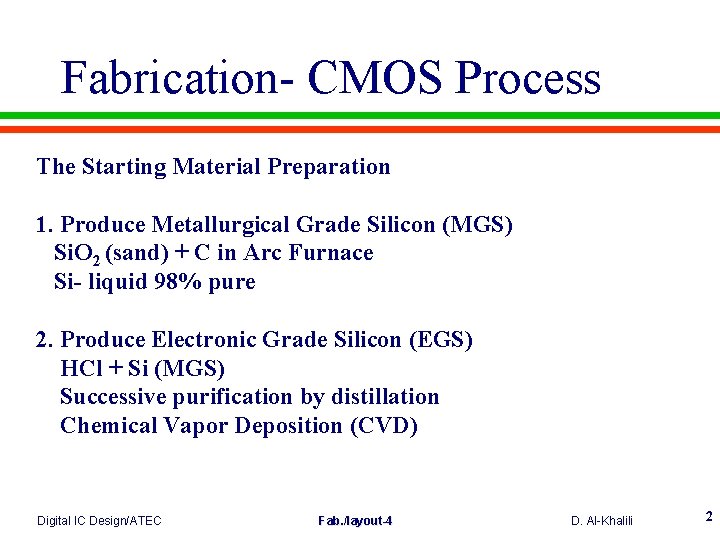 Fabrication- CMOS Process

The Starting Material Preparation

1. Produce Metallurgical Grade Silicon (MGS)
$SiO_2$ (sand) + C in Arc Furnace
Si- liquid 98% pure

2. Produce Electronic Grade Silicon (EGS)
HCl + Si (MGS)
Successive purification by distillation
Chemical Vapor Deposition (CVD)

Digital IC Design/ATEC Fab./layout-4 D. Al-Khalili 2